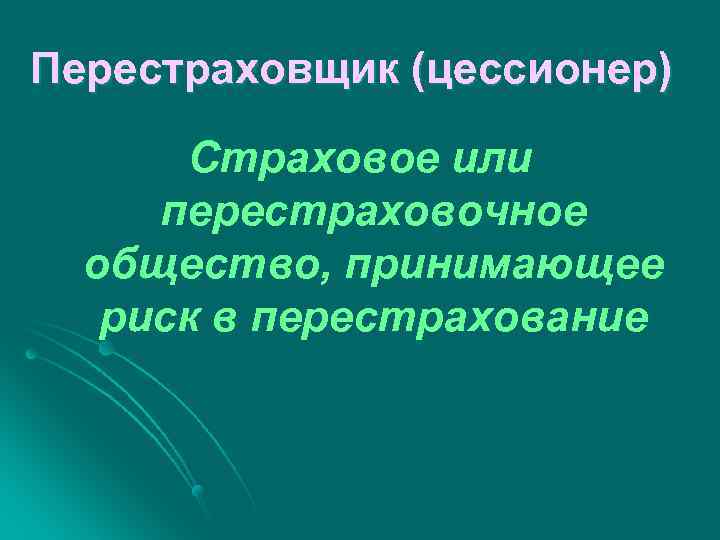 Перестраховщик (цессионер)

Страховое или перестраховочное общество, принимающее риск в перестрахование